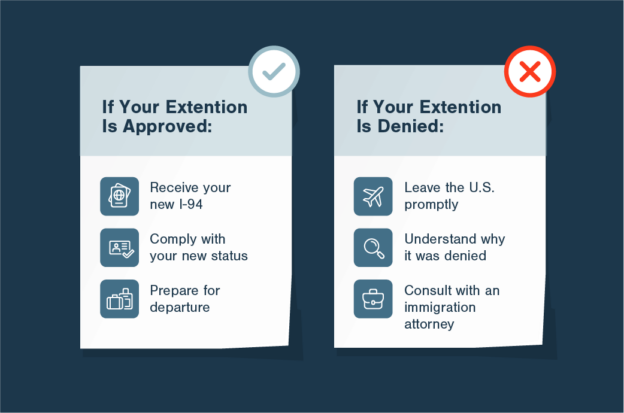 If Your Extention Is Approved:

Receive your new I-94

Comply with your new status

Prepare for departure

If Your Extention Is Denied:

Leave the U.S. promptly

Understand why it was denied

Consult with an immigration attorney